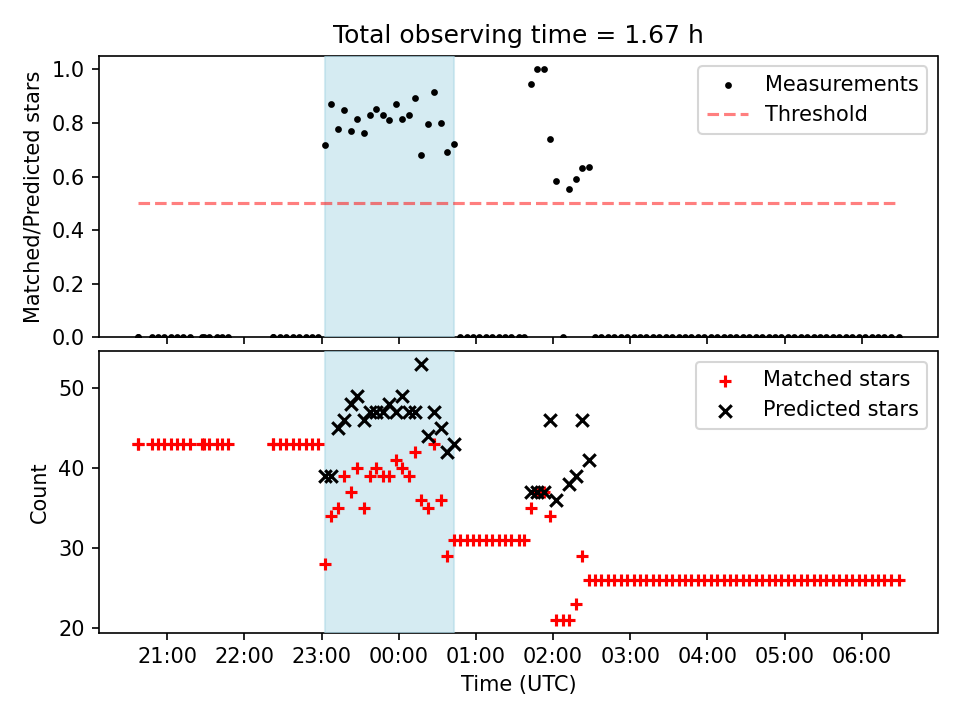 Total observing time = 1.67 h

Matched/Predicted stars

1.0
0.8
0.6
0.4
0.2
0.0

Measurements
Threshold

Count

50
40
30
20

Matched stars
Predicted stars

21:00
22:00
23:00
00:00
01:00
02:00
03:00
04:00
05:00
06:00

Time (UTC)